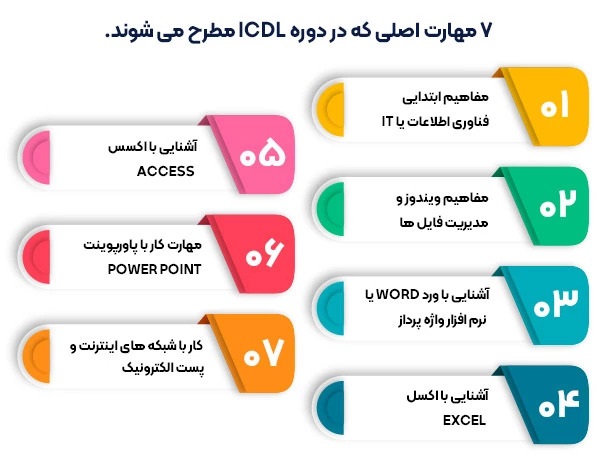 ۷ مهارت اصلی که در دوره ICDL مطرح می شوند.

۰۱
مفاهیم ابتدایی فناوری اطلاعات یا IT

۰۲
مفاهیم ویندوز و مدیریت فایل ها

۰۳
آشنایی با ورد WORD یا نرم افزار واژه پرداز

۰۴
آشنایی با اکسل EXCEL

۰۵
آشنایی با اکسس ACCESS

۰۶
مهارت کار با پاورپوینت POWER POINT

۰۷
کار با شبکه های اینترنت و پست الکترونیک